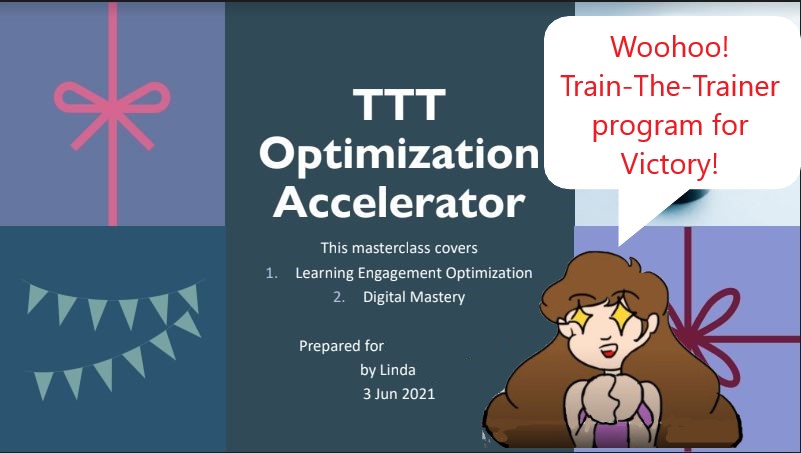 TTT Optimization Accelerator

This masterclass covers
1. Learning Engagement Optimization
2. Digital Mastery

Prepared for
by Linda
3 Jun 2021

Woohoo! Train-The-Trainer program for Victory!